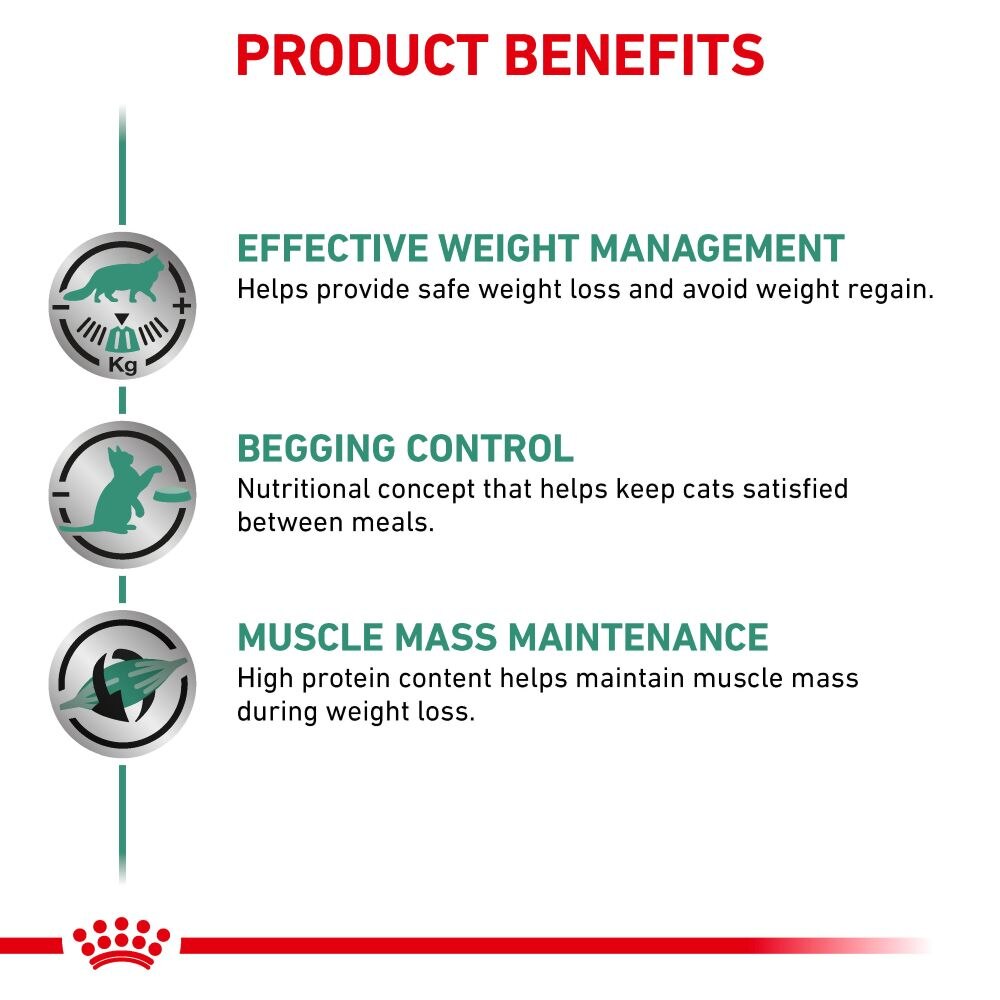 PRODUCT BENEFITS

Kg

EFFECTIVE WEIGHT MANAGEMENT
Helps provide safe weight loss and avoid weight regain.

BEGGING CONTROL
Nutritional concept that helps keep cats satisfied between meals.

MUSCLE MASS MAINTENANCE
High protein content helps maintain muscle mass during weight loss.